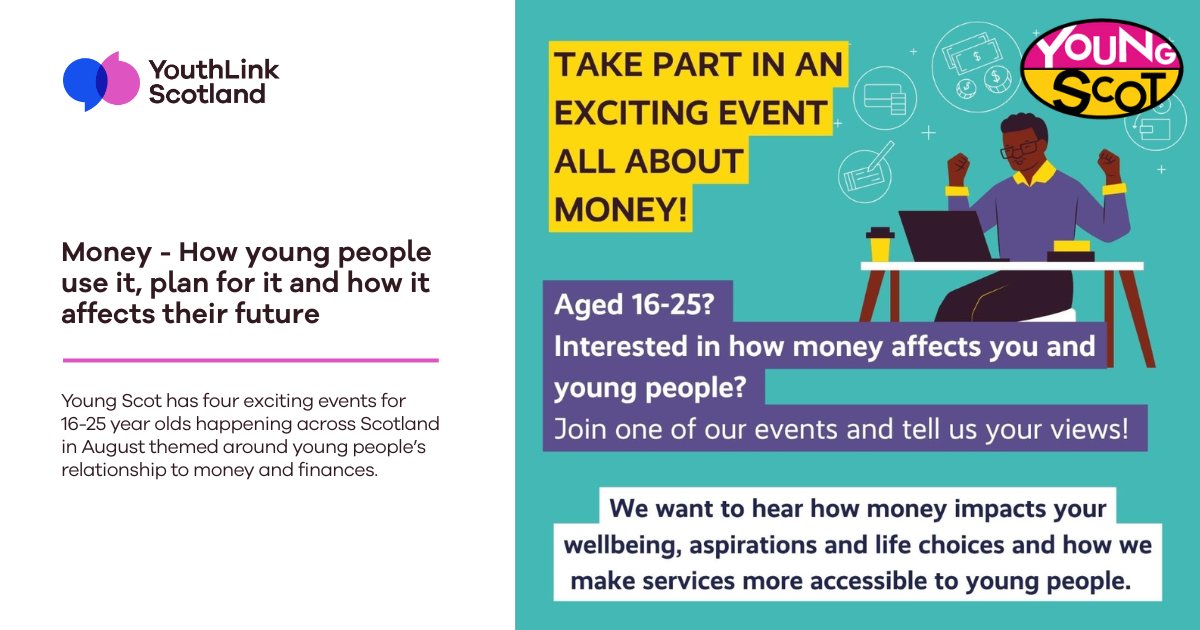 YouthLink Scotland

Money - How young people use it, plan for it and how it affects their future

Young Scot has four exciting events for 16-25 year olds happening across Scotland in August themed around young people's relationship to money and finances.

TAKE PART IN AN EXCITING EVENT ALL ABOUT MONEY!

YOUNG SCOT

Aged 16-25?
Interested in how money affects you and young people?
Join one of our events and tell us your views!

We want to hear how money impacts your wellbeing, aspirations and life choices and how we make services more accessible to young people.